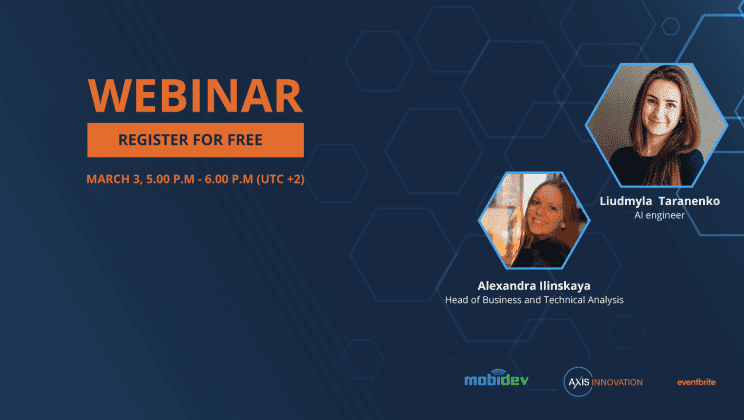 WEBINAR

REGISTER FOR FREE

MARCH 3, 5.00 P.M - 6.00 P.M (UTC +2)

Liudmyla Taranenko
AI engineer

Alexandra Ilinskaya
Head of Business and Technical Analysis

mobidev

AXIS INNOVATION

eventbrite